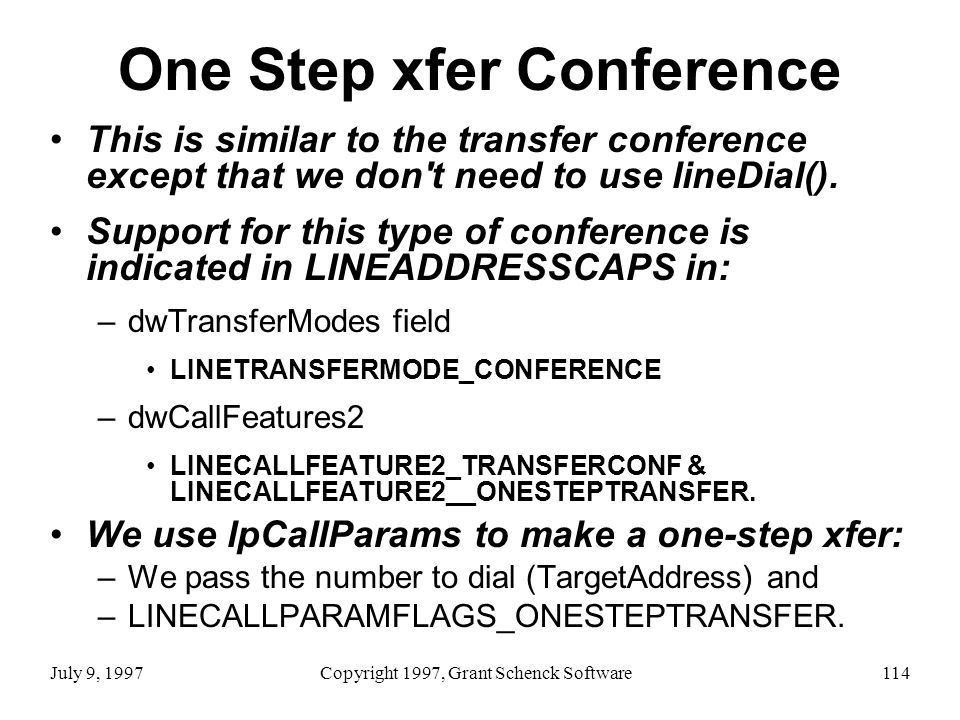 One Step xfer Conference

• This is similar to the transfer conference except that we don't need to use lineDial().

• Support for this type of conference is indicated in LINEADDRESSCAPS in:

– dwTransferModes field

• LINETRANSFERMODE_CONFERENCE

– dwCallFeatures2

• LINECALLFEATURE2_TRANSFERCONF & LINECALLFEATURE2__ONESTEPTRANSFER.

• We use lpCallParams to make a one-step xfer:

– We pass the number to dial (TargetAddress) and

– LINECALLPARAMFLAGS_ONESTEPTRANSFER.

July 9, 1997 Copyright 1997, Grant Schenck Software 114